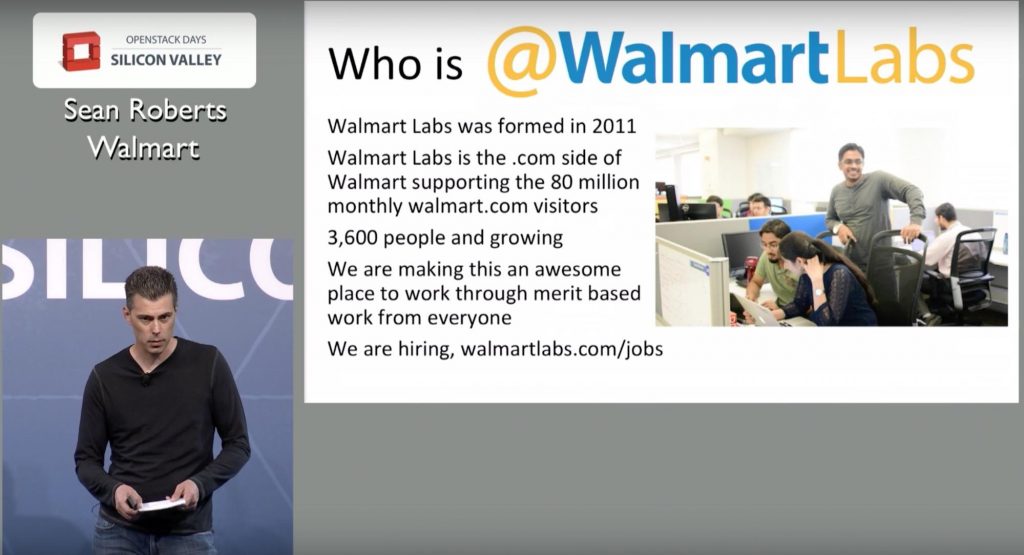 OPENSTACK DAYS
SILICON VALLEY

Sean Roberts
Walmart

SILICO

Who is @WalmartLabs

Walmart Labs was formed in 2011

Walmart Labs is the .com side of Walmart supporting the 80 million monthly walmart.com visitors

3,600 people and growing

We are making this an awesome place to work through merit based work from everyone

We are hiring, walmartlabs.com/jobs